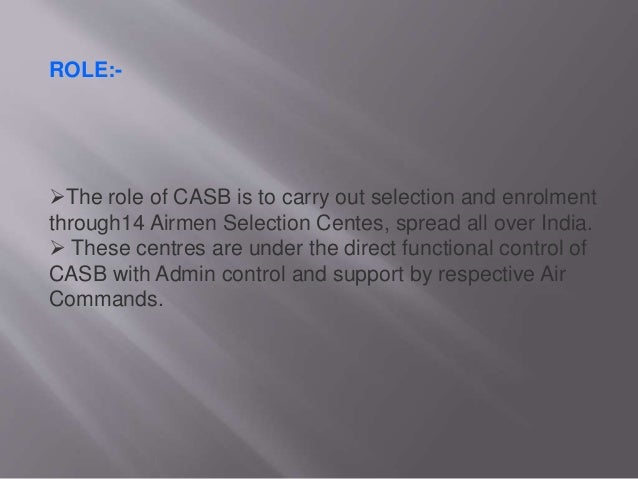 ROLE:-

➢The role of CASB is to carry out selection and enrolment through14 Airmen Selection Centes, spread all over India.
➢ These centres are under the direct functional control of CASB with Admin control and support by respective Air Commands.